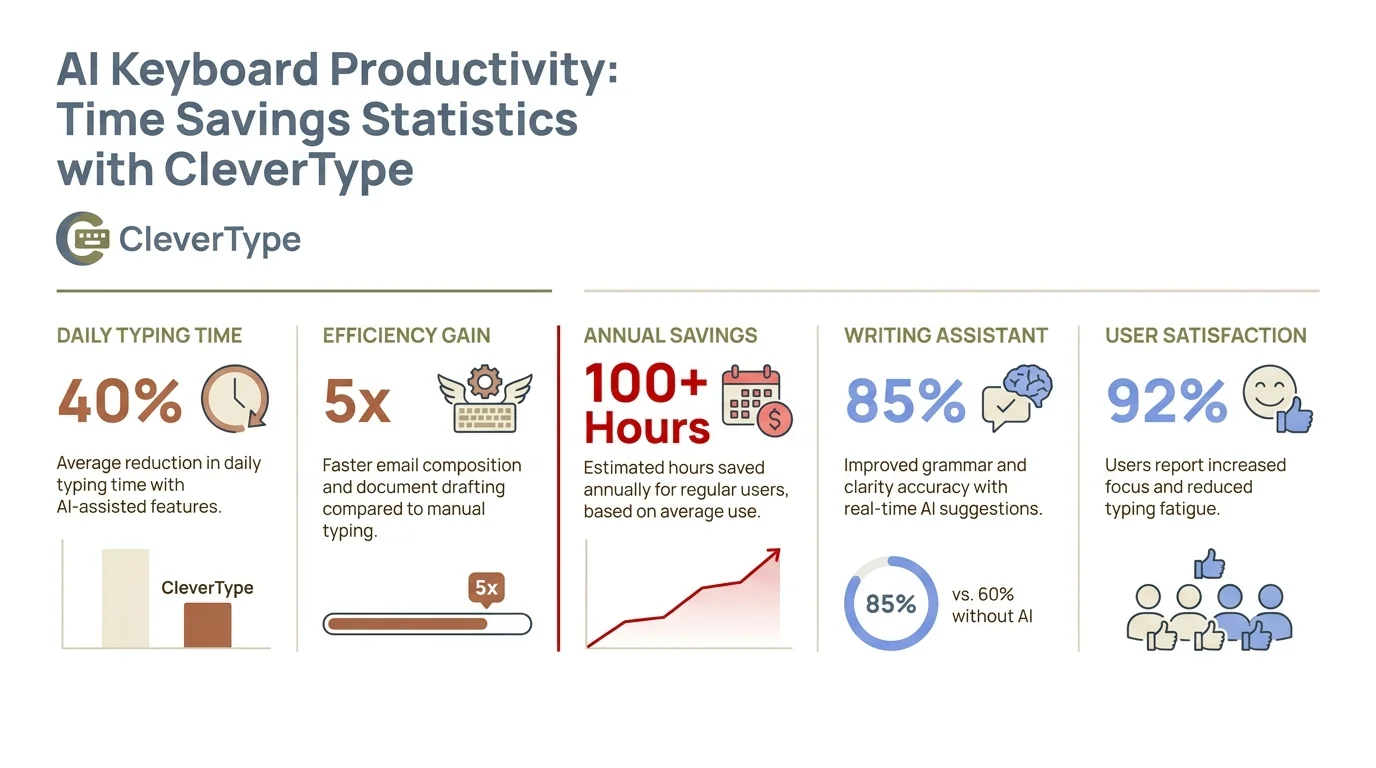 AI Keyboard Productivity: Time Savings Statistics with CleverType

CleverType

DAILY TYPING TIME

40%

Average reduction in daily typing time with AI-assisted features.

CleverType

EFFICIENCY GAIN

5x

Faster email composition and document drafting compared to manual typing.

5x

ANNUAL SAVINGS

100+ Hours

Estimated hours saved annually for regular users, based on average use.

WRITING ASSISTANT

85%

Improved grammar and clarity accuracy with real-time AI suggestions.

85%

vs. 60% without AI

USER SATISFACTION

92%

Users report increased focus and reduced typing fatigue.